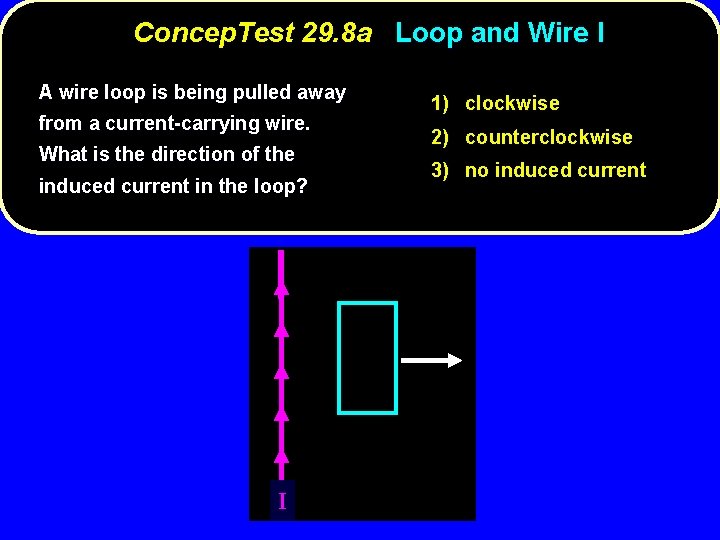 ConcepTest 29.8a Loop and Wire I

A wire loop is being pulled away from a current-carrying wire. What is the direction of the induced current in the loop?

1) clockwise
2) counterclockwise
3) no induced current

I